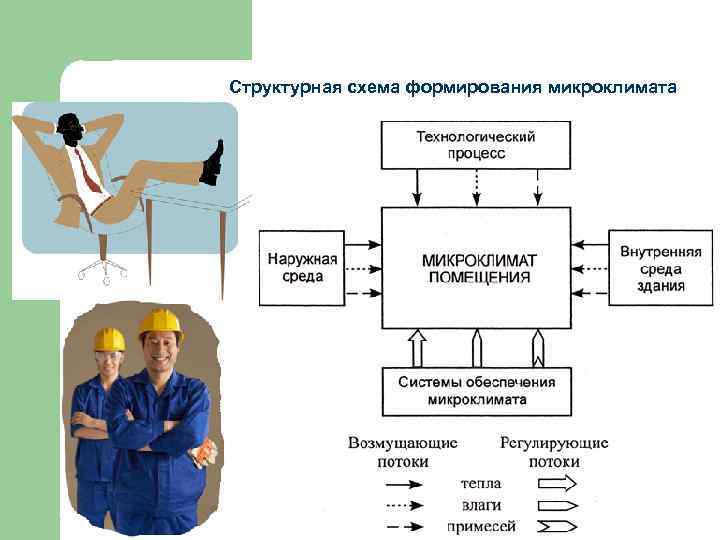 Структурная схема формирования микроклимата

Технологический процесс

Наружная среда

МИКРОКЛИМАТ ПОМЕЩЕНИЯ

Внутренняя среда здания

Системы обеспечения микроклимата

Возмущающие потоки

Регулирующие потоки

тепла

влаги

примесей